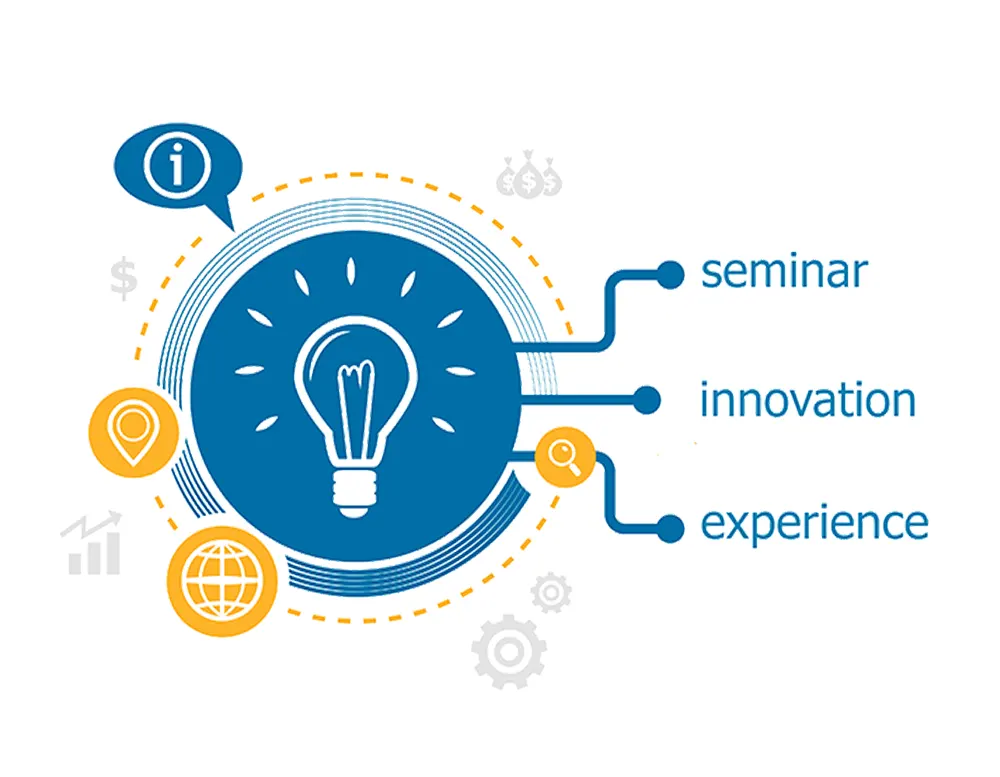 seminar

innovation

experience